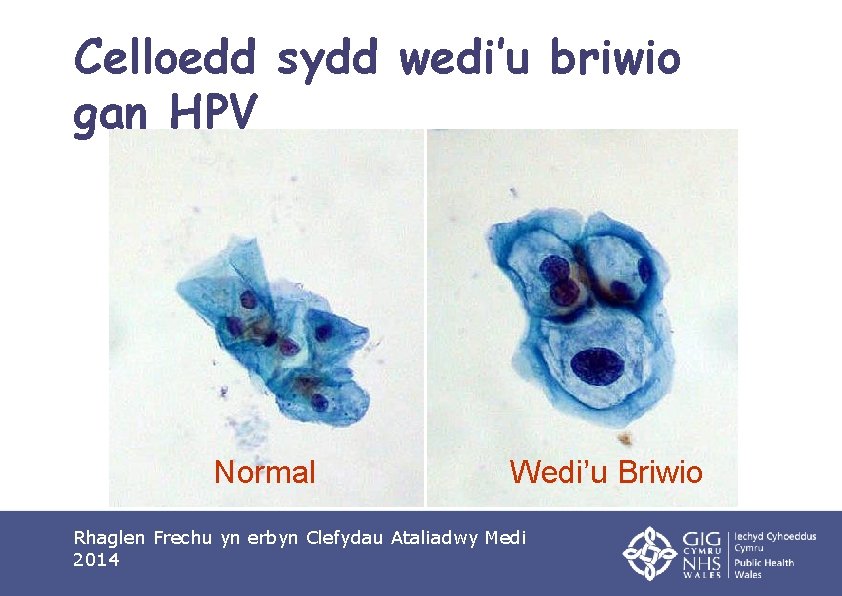 Celloedd sydd wedi'u briwio gan HPV

Normal

Wedi'u Briwio

Rhaglen Frechu yn erbyn Clefydau Ataliadwy Medi 2014

GIG CYMRU NHS WALES

Iechyd Cyhoeddus Cymru

Public Health Wales